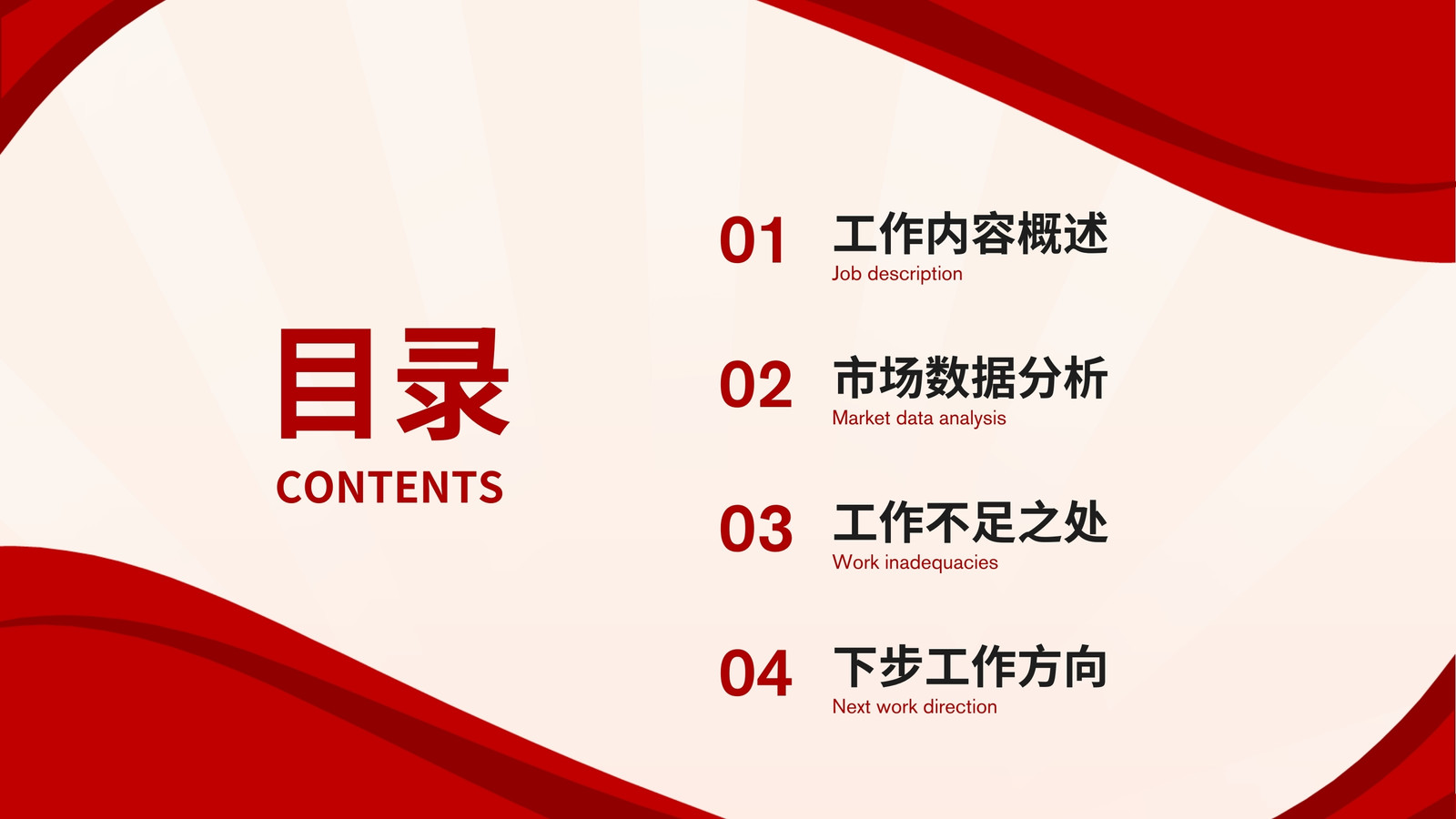 目录
CONTENTS

01 工作内容概述
Job description

02 市场数据分析
Market data analysis

03 工作不足之处
Work inadequacies

04 下步工作方向
Next work direction